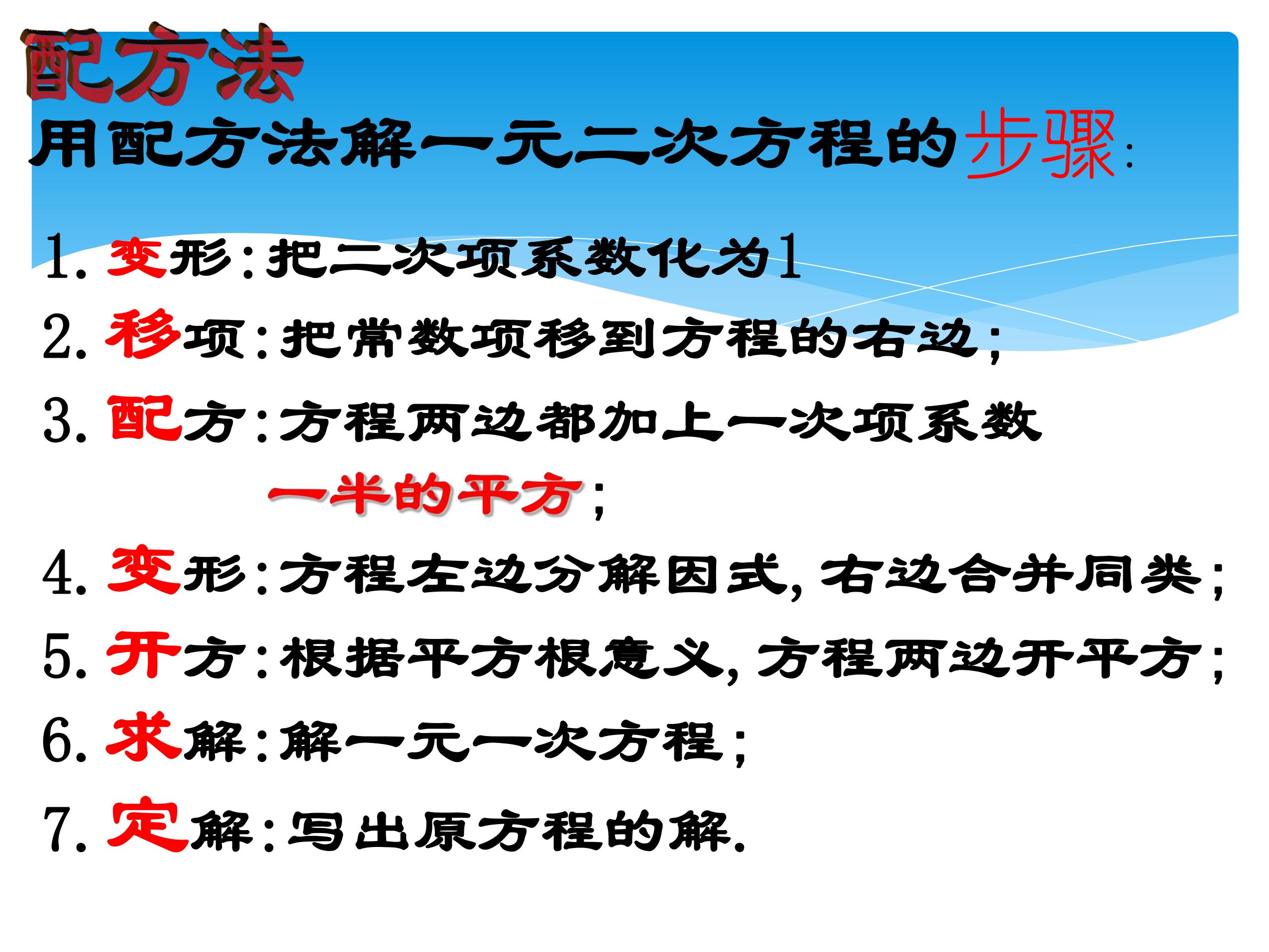 配方法

用配方法解一元二次方程的步骤:

1.变形:把二次项系数化为1

2.移项:把常数项移到方程的右边;

3.配方:方程两边都加上一次项系数一半的平方;

4.变形:方程左边分解因式,右边合并同类;

5.开方:根据平方根意义,方程两边开平方;

6.求解:解一元一次方程;

7.定解:写出原方程的解.